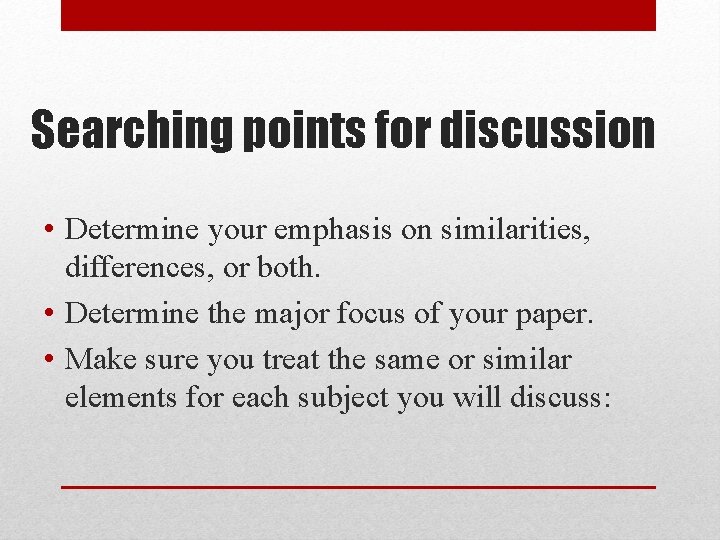 Searching points for discussion

• Determine your emphasis on similarities, differences, or both.
• Determine the major focus of your paper.
• Make sure you treat the same or similar elements for each subject you will discuss: